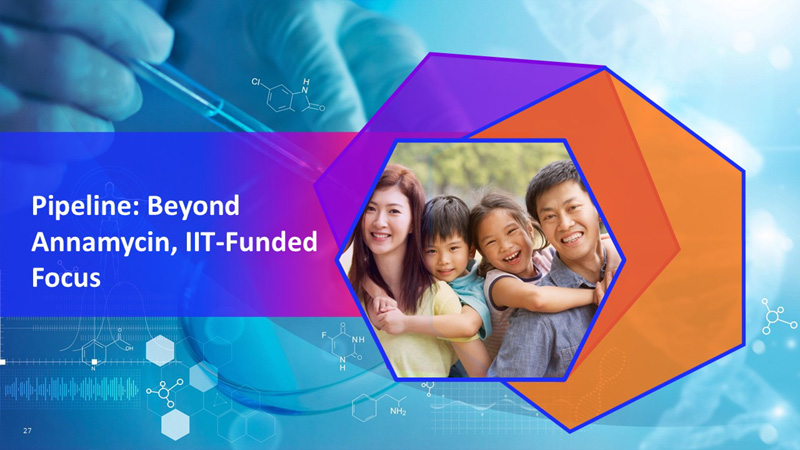 Pipeline: Beyond Annamycin, IIT-Funded Focus

27